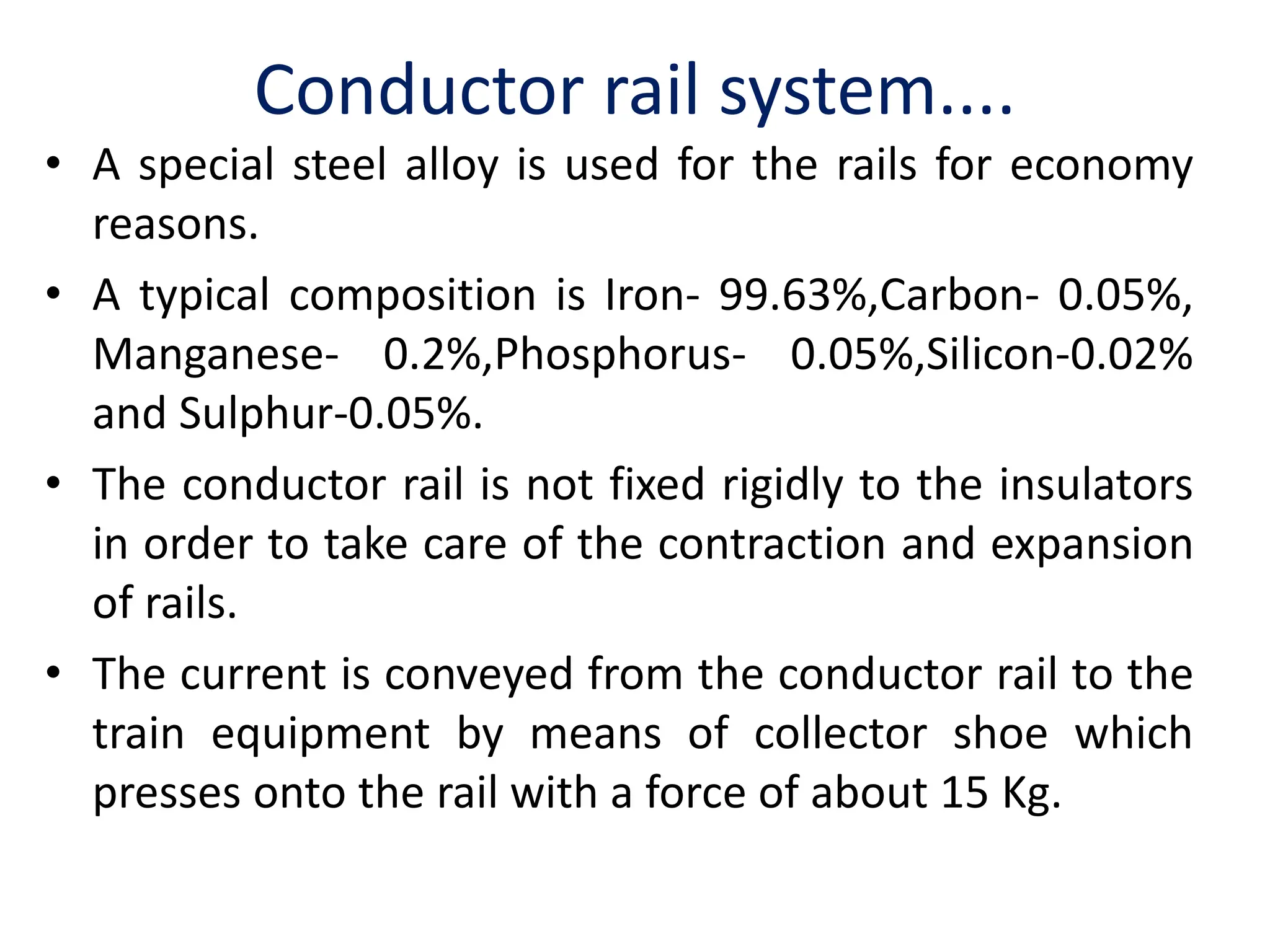 Conductor rail system....

• A special steel alloy is used for the rails for economy reasons.

• A typical composition is Iron- 99.63%,Carbon- 0.05%, Manganese- 0.2%,Phosphorus- 0.05%,Silicon-0.02% and Sulphur-0.05%.

• The conductor rail is not fixed rigidly to the insulators in order to take care of the contraction and expansion of rails.

• The current is conveyed from the conductor rail to the train equipment by means of collector shoe which presses onto the rail with a force of about 15 Kg.